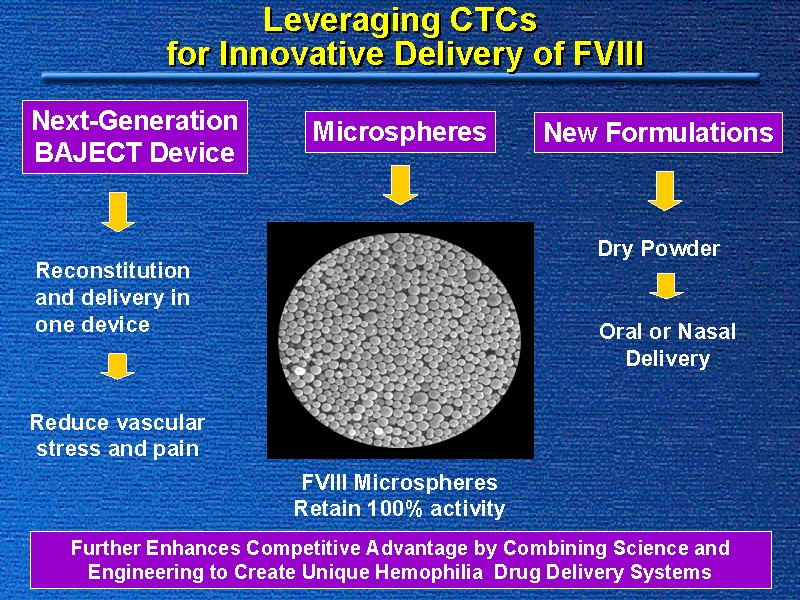 Leveraging CTCs
for Innovative Delivery of FVIII

Next-Generation BAJECT Device

Reconstitution and delivery in one device

Reduce vascular stress and pain

Microspheres

FVIII Microspheres Retain 100% activity

New Formulations

Dry Powder

Oral or Nasal Delivery

Further Enhances Competitive Advantage by Combining Science and Engineering to Create Unique Hemophilia Drug Delivery Systems